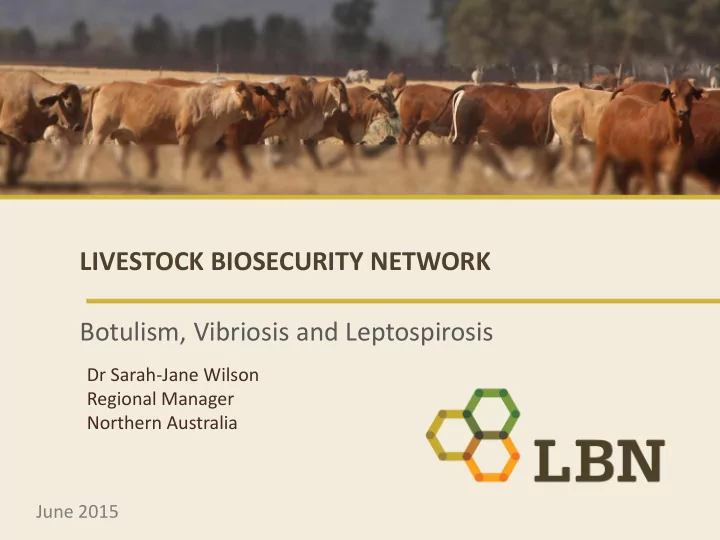 LIVESTOCK BIOSECURITY NETWORK

Botulism, Vibriosis and Leptospirosis

Dr Sarah-Jane Wilson
Regional Manager
Northern Australia

LBN

June 2015